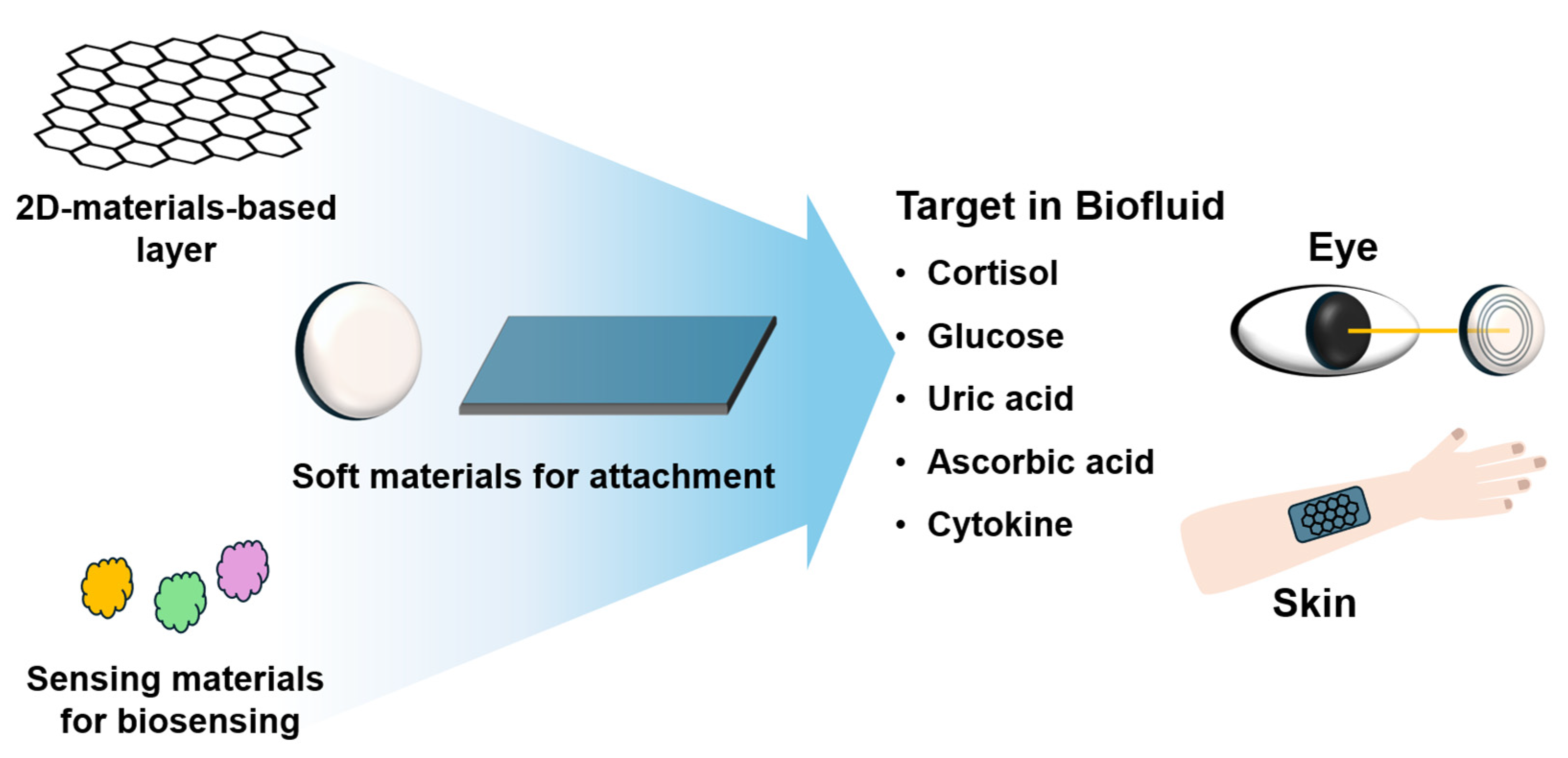 2D-materials-based layer

Soft materials for attachment

Sensing materials for biosensing

Target in Biofluid

• Cortisol
• Glucose
• Uric acid
• Ascorbic acid
• Cytokine

Eye

Skin